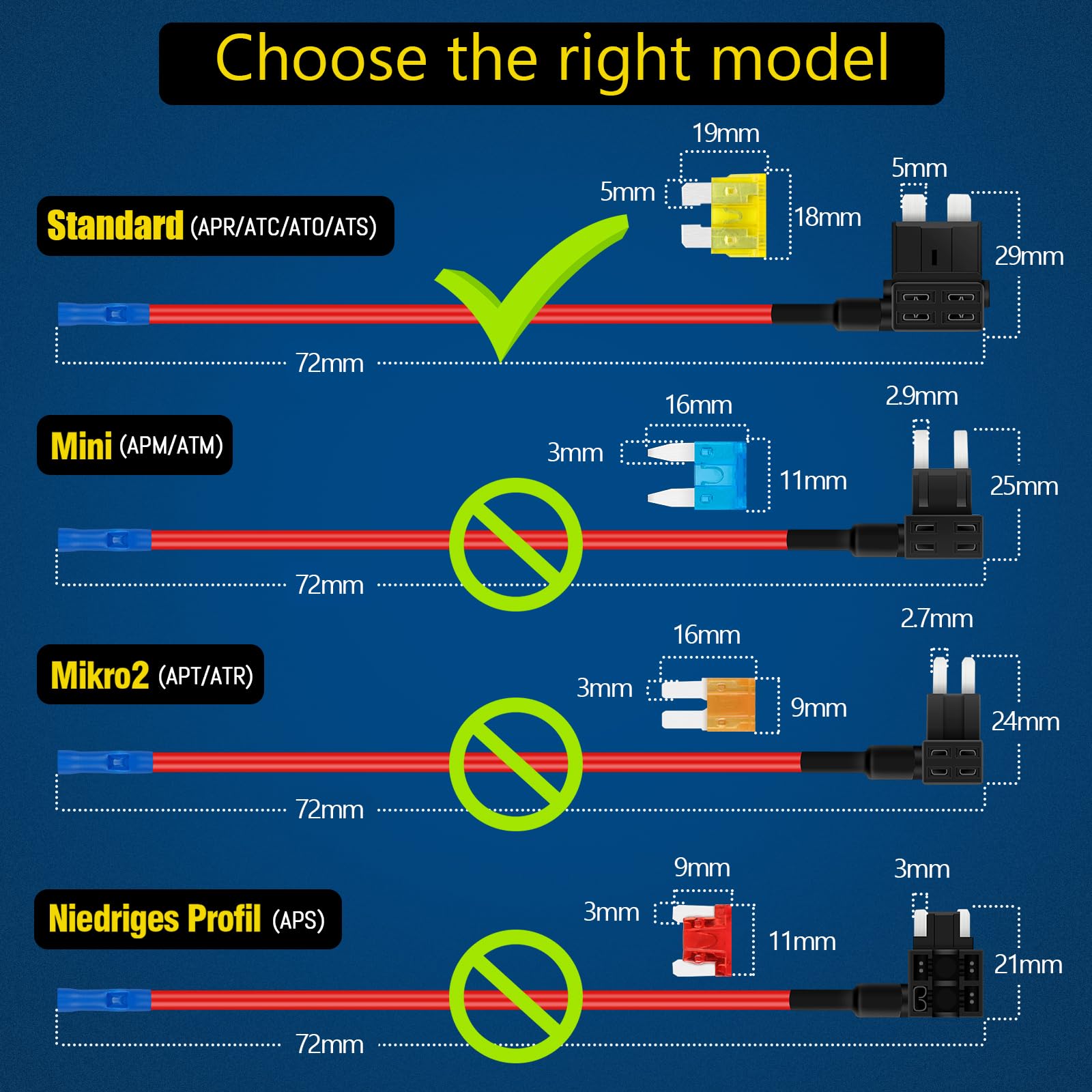 Choose the right model

Standard (APR/ATC/ATO/ATS)

19mm
5mm
18mm
5mm
29mm
72mm

Mini (APM/ATM)

16mm
3mm
11mm
2.9mm
25mm
72mm

Mikro2 (APT/ATR)

16mm
3mm
9mm
2.7mm
24mm
72mm

Niedriges Profil (APS)

9mm
3mm
11mm
3mm
21mm
72mm